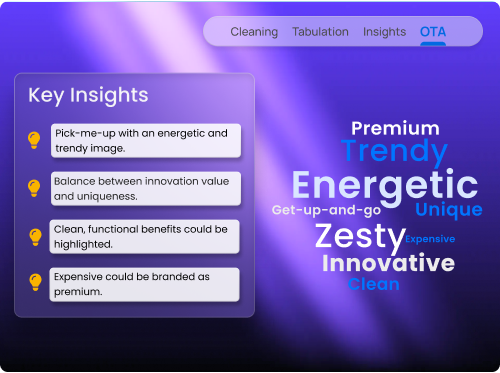 Cleaning Tabulation Insights OTA

Key Insights

Pick-me-up with an energetic and trendy image.

Balance between innovation value and uniqueness.

Clean, functional benefits could be highlighted.

Expensive could be branded as premium.

Premium
Trendy
Energetic
Get-up-and-go
Unique
Zesty
Expensive
Innovative
Clean